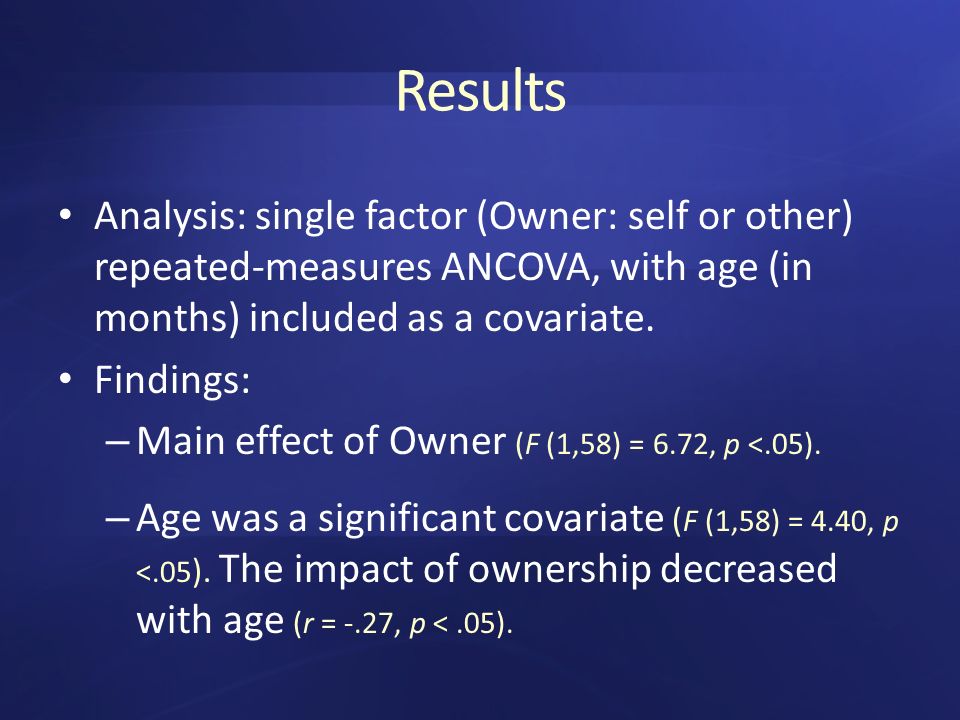 Results

• Analysis: single factor (Owner: self or other) repeated-measures ANCOVA, with age (in months) included as a covariate.

• Findings:

– Main effect of Owner ($F$ (1,58) = 6.72, $p$ <.05).

– Age was a significant covariate ($F$ (1,58) = 4.40, $p$ <.05). The impact of ownership decreased with age ($r$ = -.27, $p$ < .05).